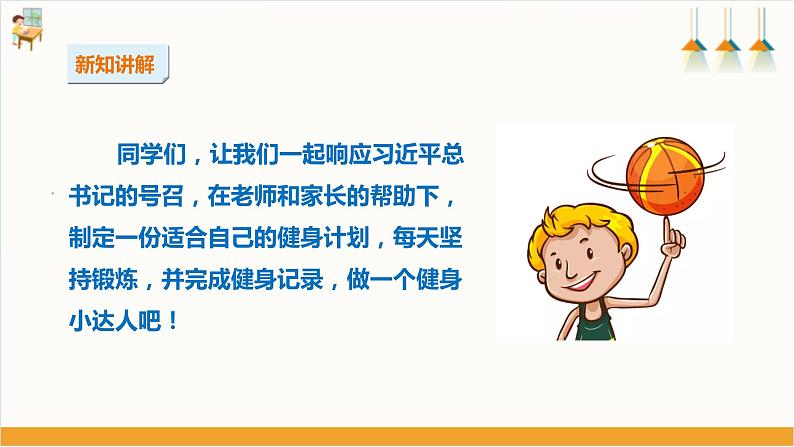 新知讲解

同学们，让我们一起响应习近平总书记的号召，在老师和家长的帮助下，制定一份适合自己的健身计划，每天坚持锻炼，并完成健身记录，做一个健身小达人吧！